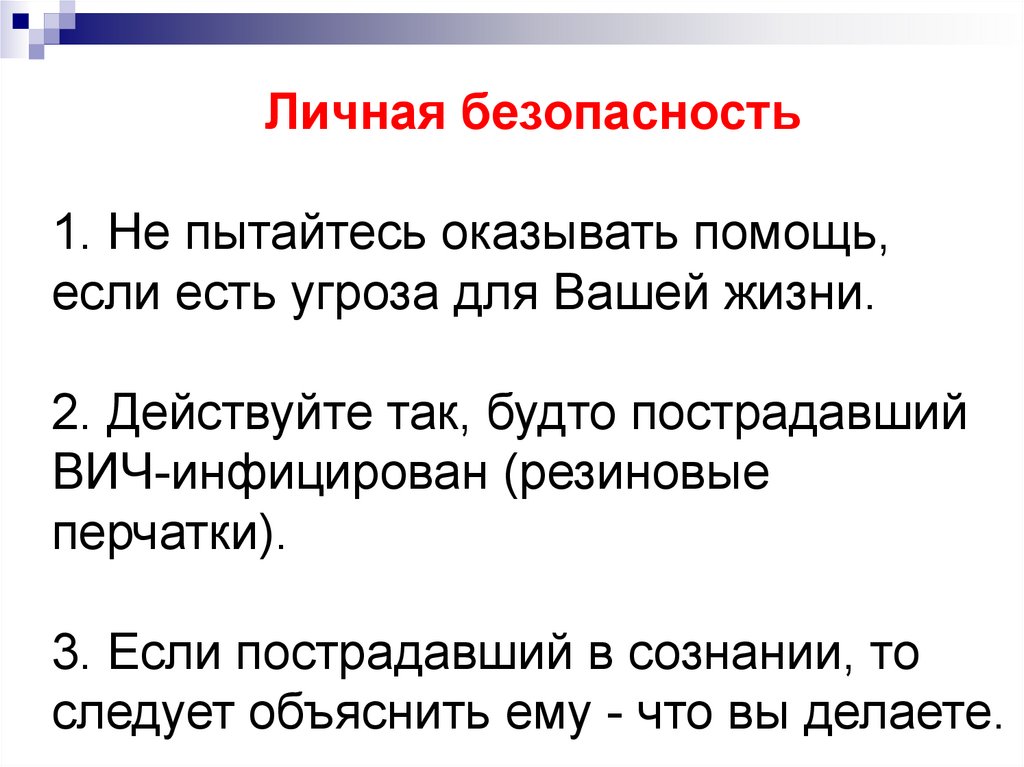 Личная безопасность

1. Не пытайтесь оказывать помощь, если есть угроза для Вашей жизни.

2. Действуйте так, будто пострадавший ВИЧ-инфицирован (резиновые перчатки).

3. Если пострадавший в сознании, то следует объяснить ему - что вы делаете.